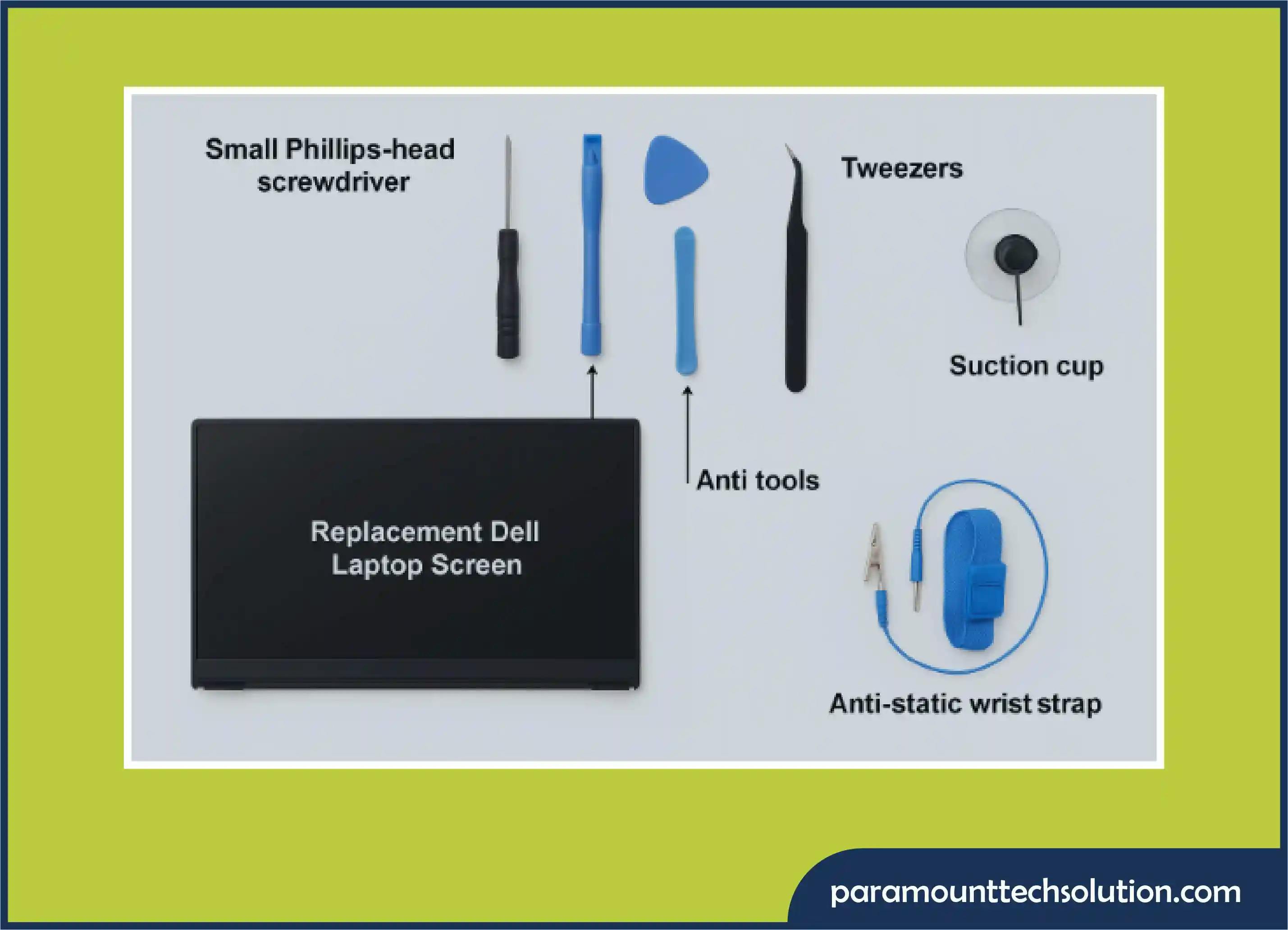 Small Phillips-head screwdriver

Tweezers

Suction cup

Anti tools

Replacement Dell Laptop Screen

Anti-static wrist strap

paramounttechsolution.com